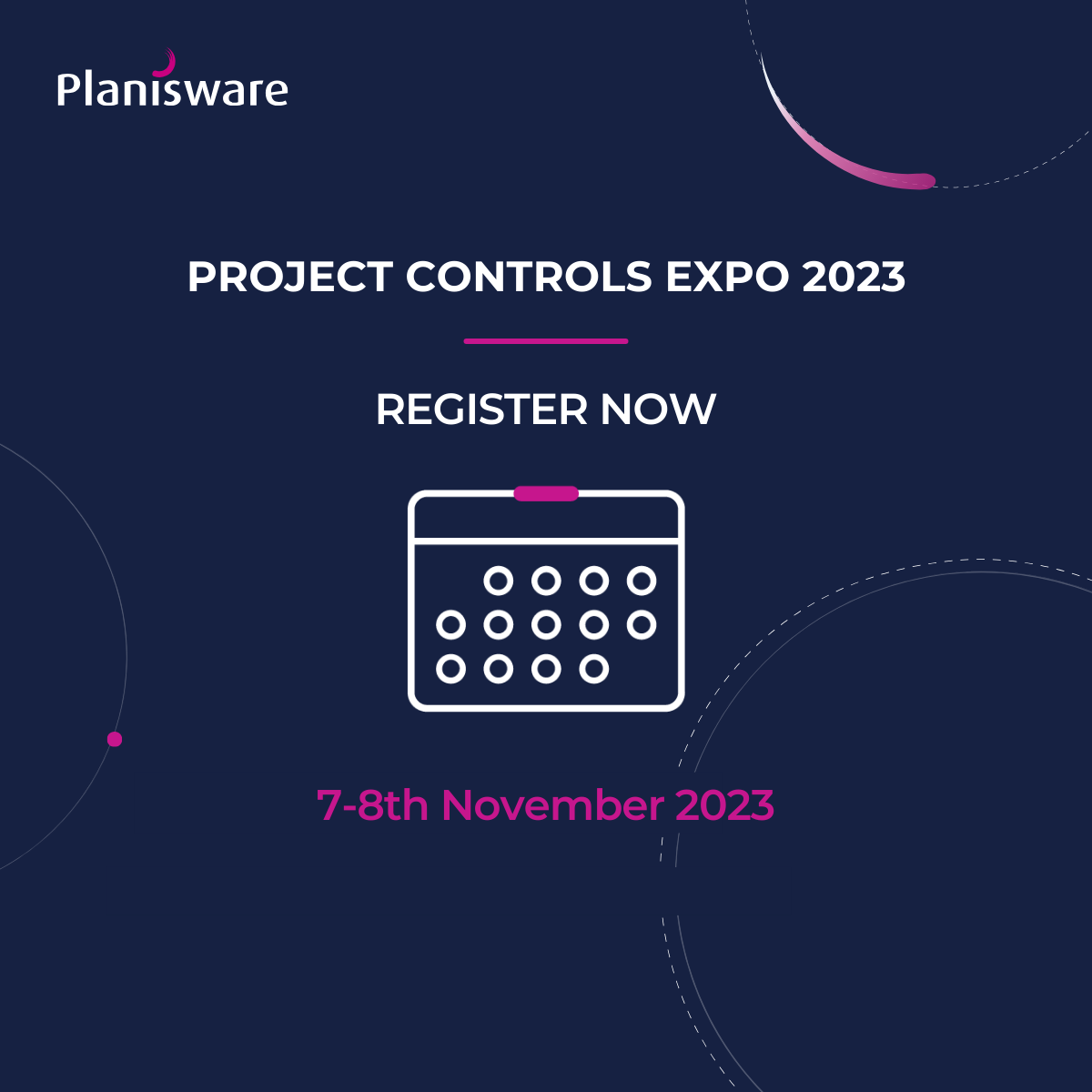 Planisware

PROJECT CONTROLS EXPO 2023

REGISTER NOW

7-8th November 2023